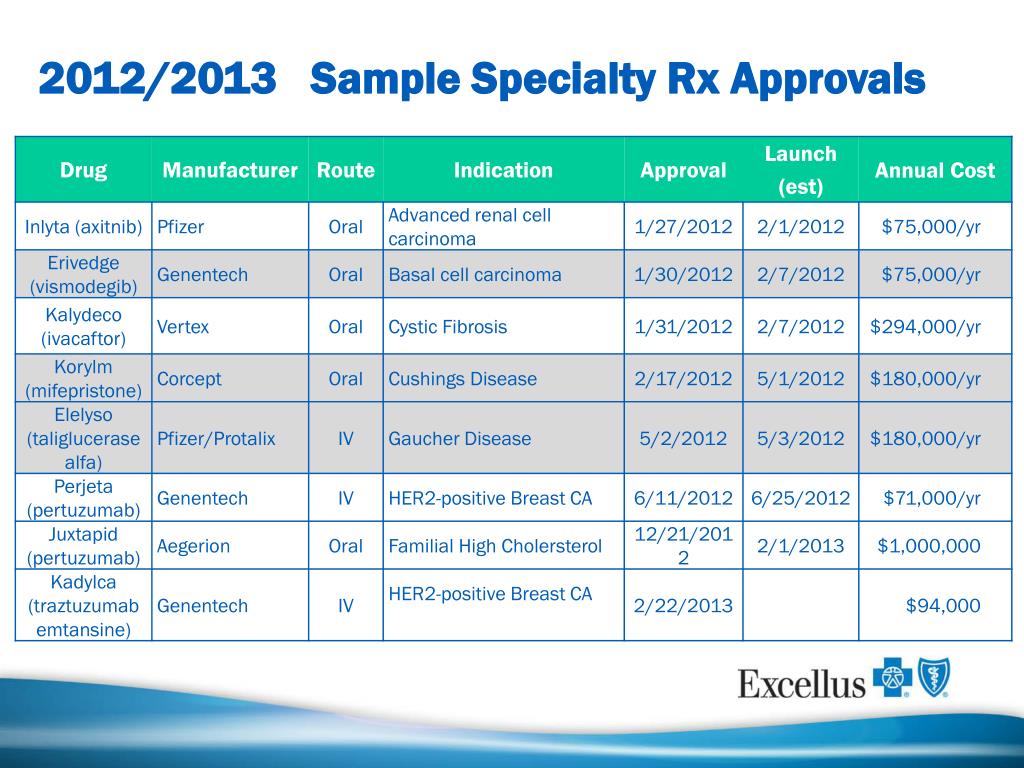 2012/2013 Sample Specialty Rx Approvals

| Drug | Manufacturer | Route | Indication | Approval | Launch (est) | Annual Cost |
|---|---|---|---|---|---|---|
| Inlyta (axitnib) | Pfizer | Oral | Advanced renal cell carcinoma | 1/27/2012 | 2/1/2012 | $75,000/yr |
| Erivedge (vismodegib) | Genentech | Oral | Basal cell carcinoma | 1/30/2012 | 2/7/2012 | $75,000/yr |
| Kalydeco (ivacaftor) | Vertex | Oral | Cystic Fibrosis | 1/31/2012 | 2/7/2012 | $294,000/yr |
| Korylm (mifepristone) | Corcept | Oral | Cushings Disease | 2/17/2012 | 5/1/2012 | $180,000/yr |
| Elelyso (taliglucerase alfa) | Pfizer/Protalix | IV | Gaucher Disease | 5/2/2012 | 5/3/2012 | $180,000/yr |
| Perjeta (pertuzumab) | Genentech | IV | HER2-positive Breast CA | 6/11/2012 | 6/25/2012 | $71,000/yr |
| Juxtapid (pertuzumab) | Aegerion | Oral | Familial High Cholersterol | 12/21/2012 | 2/1/2013 | $1,000,000 |
| Kadylca (traztuzumab emtansine) | Genentech | IV | HER2-positive Breast CA | 2/22/2013 | | $94,000 |

Excellus